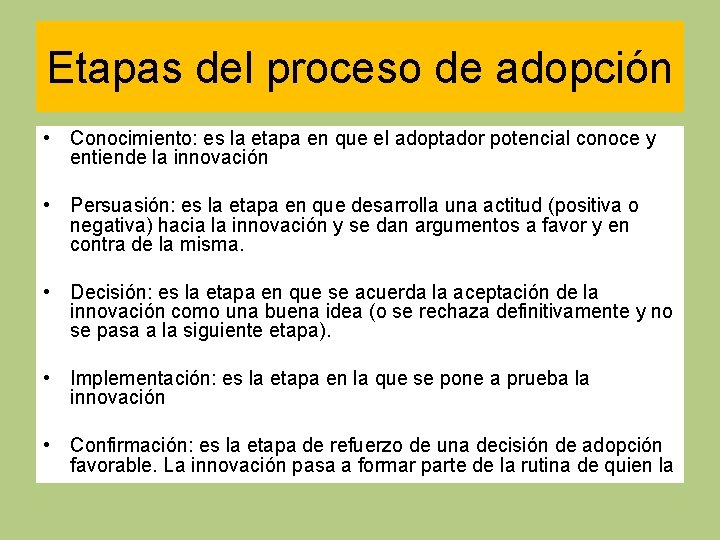 Etapas del proceso de adopción

• Conocimiento: es la etapa en que el adoptador potencial conoce y entiende la innovación

• Persuasión: es la etapa en que desarrolla una actitud (positiva o negativa) hacia la innovación y se dan argumentos a favor y en contra de la misma.

• Decisión: es la etapa en que se acuerda la aceptación de la innovación como una buena idea (o se rechaza definitivamente y no se pasa a la siguiente etapa).

• Implementación: es la etapa en la que se pone a prueba la innovación

• Confirmación: es la etapa de refuerzo de una decisión de adopción favorable. La innovación pasa a formar parte de la rutina de quien la